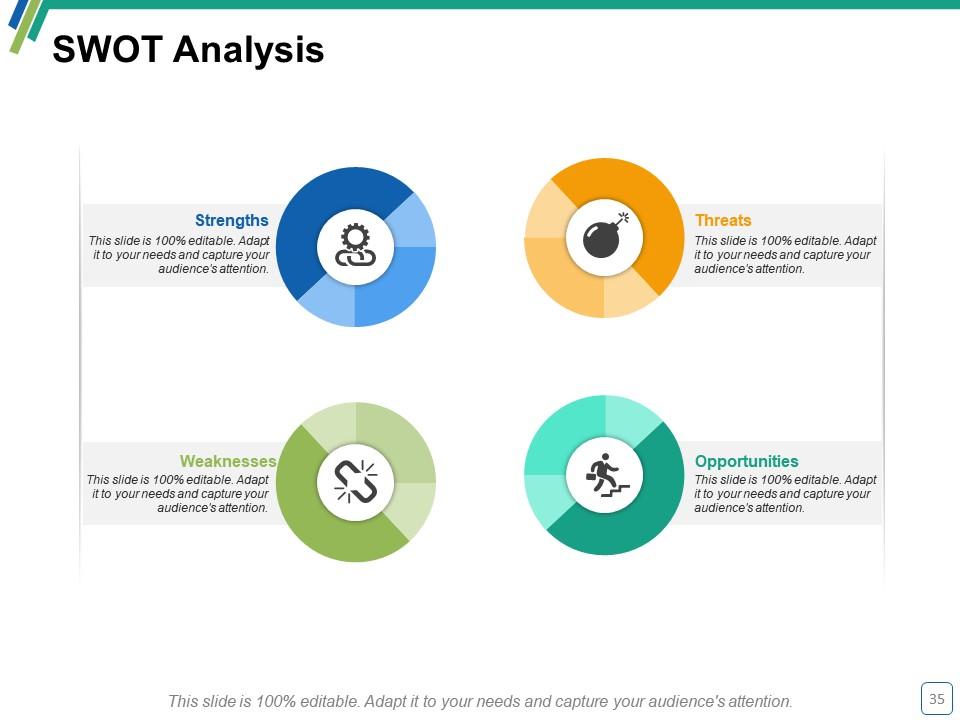 SWOT Analysis

Strengths
This slide is 100% editable. Adapt it to your needs and capture your audience's attention.

Threats
This slide is 100% editable. Adapt it to your needs and capture your audience's attention.

Weaknesses
This slide is 100% editable. Adapt it to your needs and capture your audience's attention.

Opportunities
This slide is 100% editable. Adapt it to your needs and capture your audience's attention.

This slide is 100% editable. Adapt it to your needs and capture your audience's attention.

35